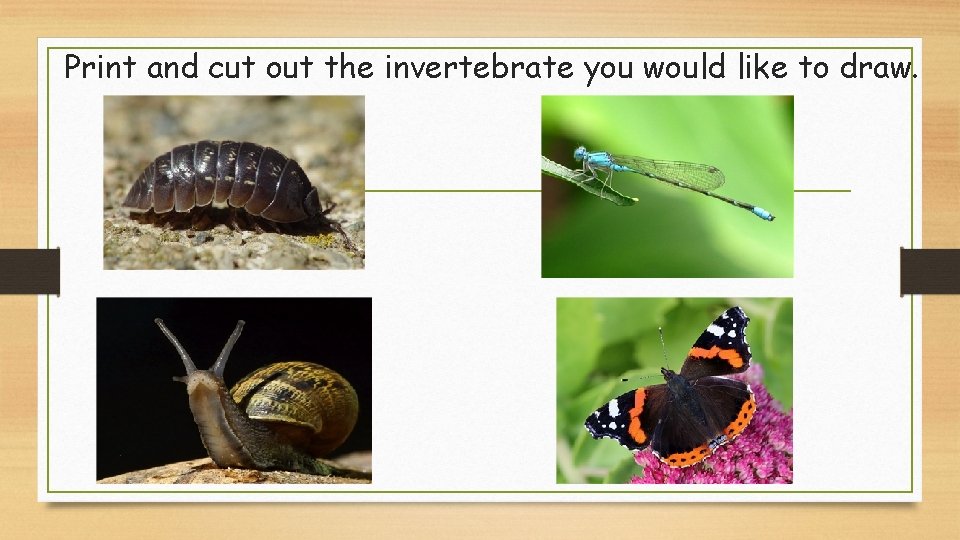 Print and cut out the invertebrate you would like to draw.